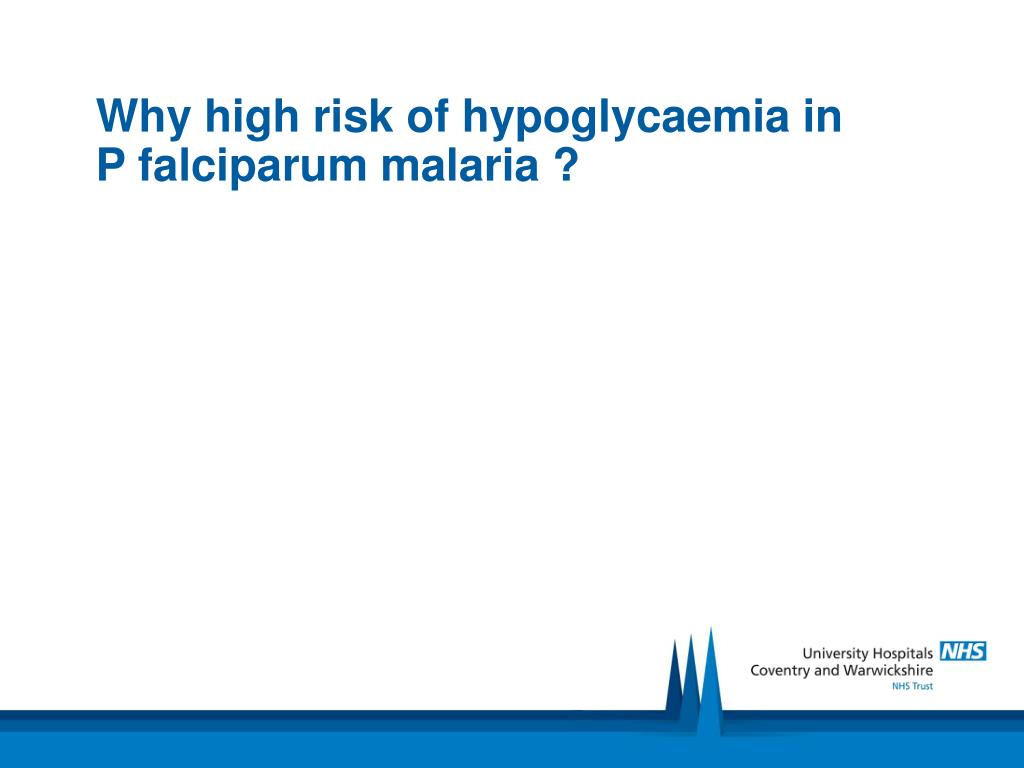 Why high risk of hypoglycaemia in P falciparum malaria ?

University Hospitals NHS
Coventry and Warwickshire
NHS Trust